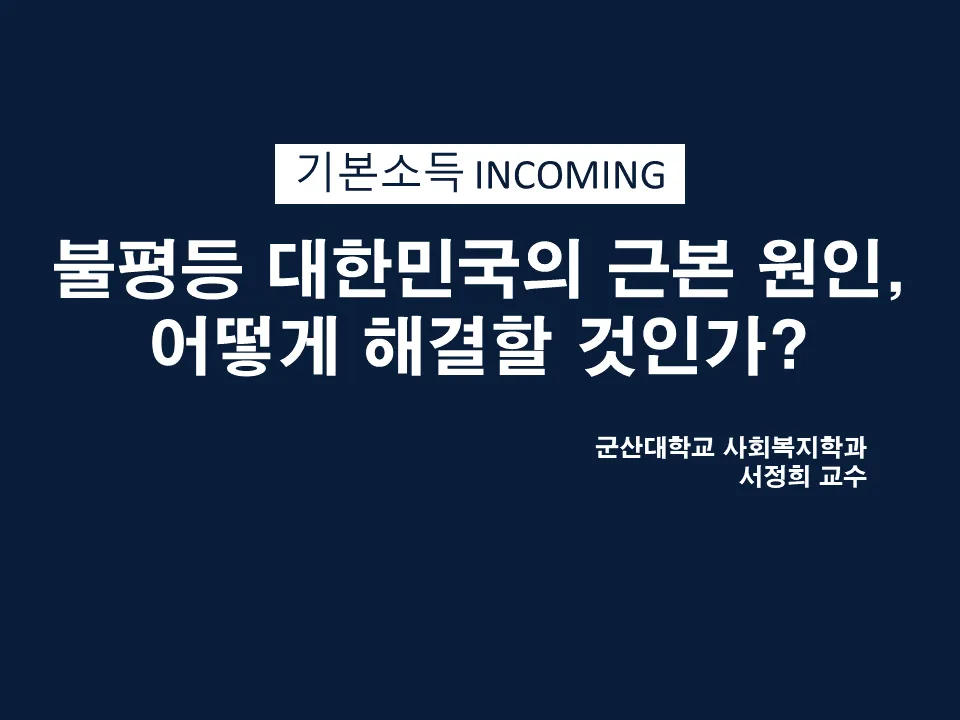 기본소득 INCOMING

불평등 대한민국의 근본 원인, 어떻게 해결할 것인가?

군산대학교 사회복지학과
서정희 교수